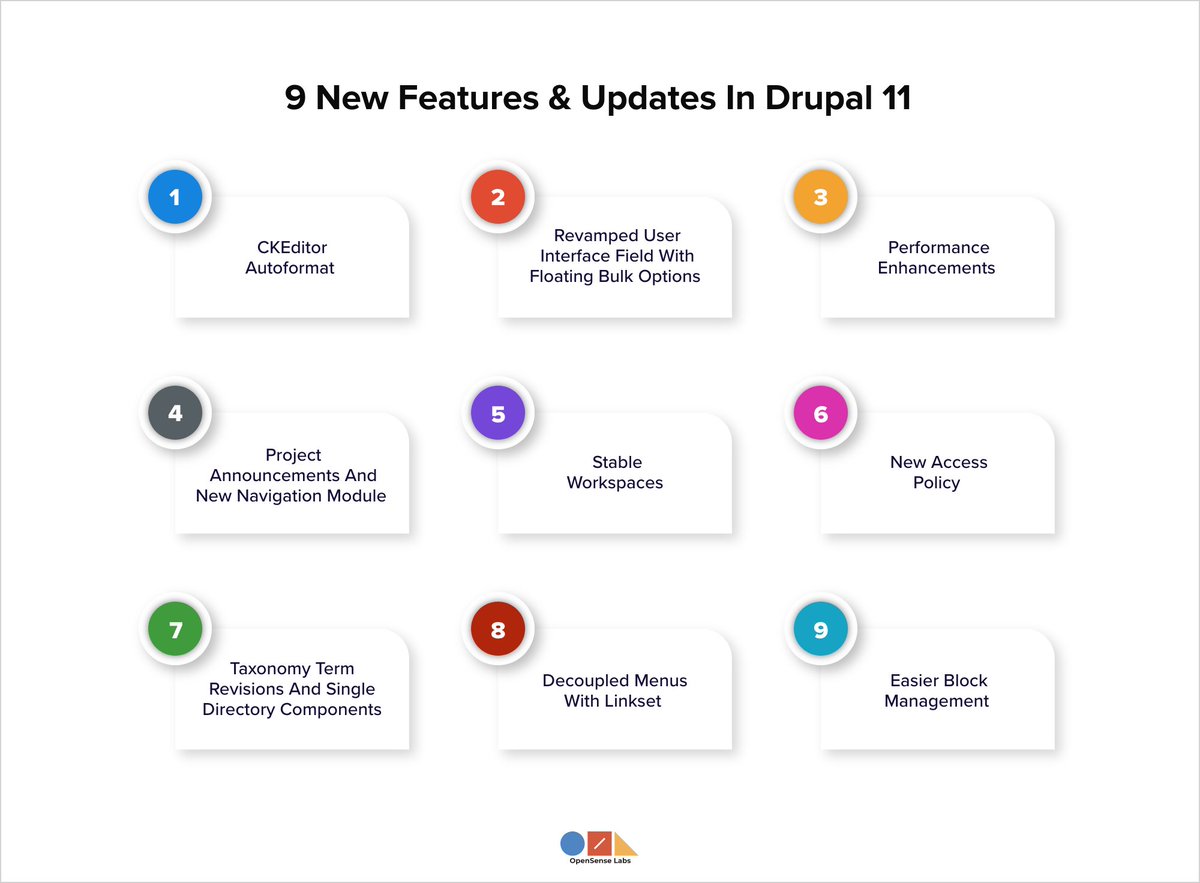 9 New Features & Updates In Drupal 11

1
CKEditor Autoformat

2
Revamped User Interface Field With Floating Bulk Options

3
Performance Enhancements

4
Project Announcements And New Navigation Module

5
Stable Workspaces

6
New Access Policy

7
Taxonomy Term Revisions And Single Directory Components

8
Decoupled Menus With Linkset

9
Easier Block Management

OpenSense Labs